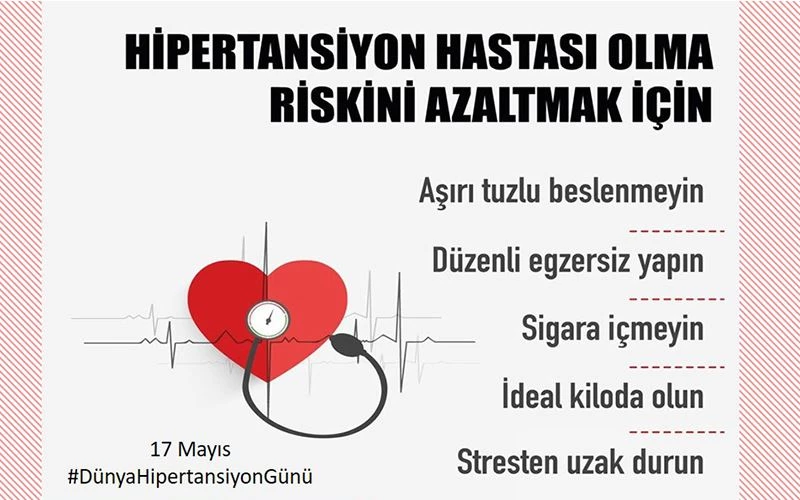 HİPERTANSİYON HASTASI OLMA RİSKİNİ AZALTMAK İÇİN

Aşırı tuzlu beslenmeyin

Düzenli egzersiz yapın

Sigara içmeyin

İdeal kiloda olun

Stresten uzak durun

17 Mayıs
#DünyaHipertansiyonGünü